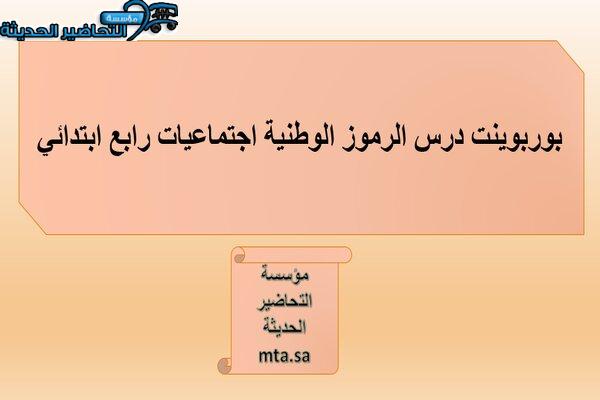 مؤسسة
التحاضير الحديثة

بوربوينت درس الرموز الوطنية اجتماعيات رابع ابتدائي

مؤسسة
التحاضير
الحديثة
mta.sa